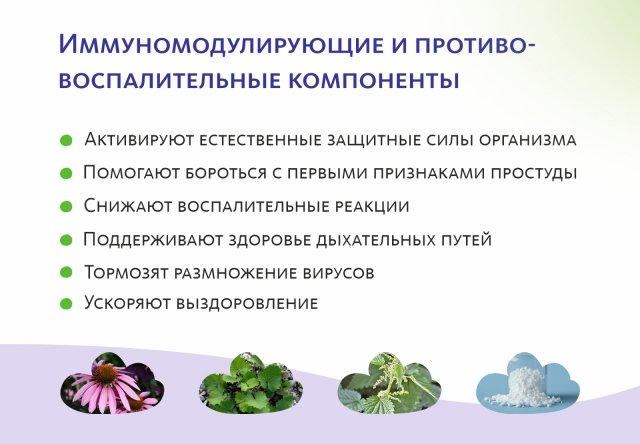 Иммуномодулирующие и противовоспалительные компоненты

Активируют естественные защитные силы организма

Помогают бороться с первыми признаками простуды

Снижают воспалительные реакции

Поддерживают здоровье дыхательных путей

Тормозят размножение вирусов

Ускоряют выздоровление